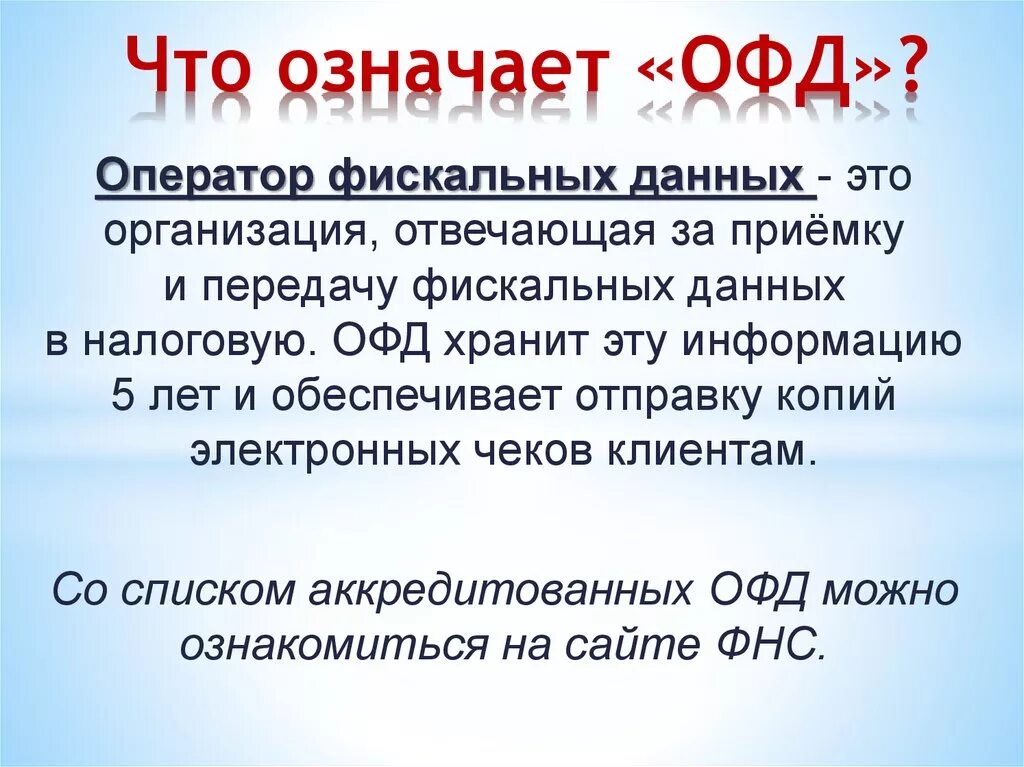 Что означает «ОФД»?

Оператор фискальных данных - это организация, отвечающая за приёмку и передачу фискальных данных в налоговую. ОФД хранит эту информацию 5 лет и обеспечивает отправку копий электронных чеков клиентам.

Со списком аккредитованных ОФД можно ознакомиться на сайте ФНС.